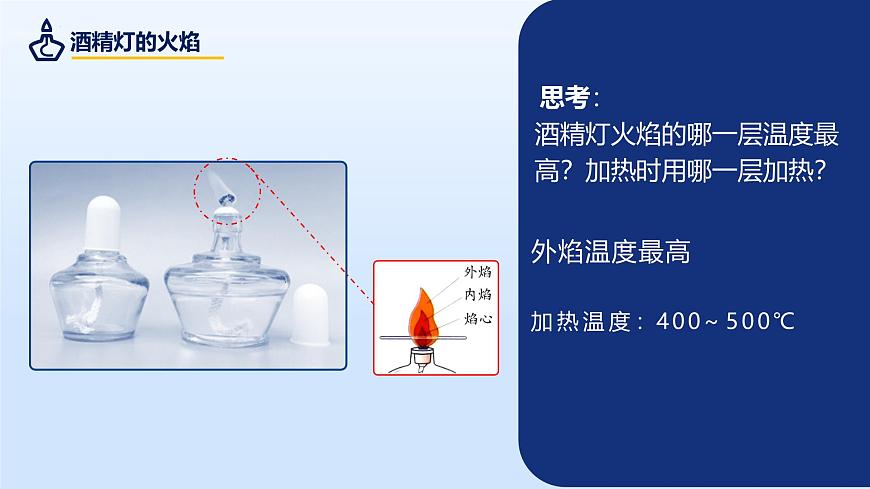 酒精灯的火焰

外焰
内焰
焰心

思考：
酒精灯火焰的哪一层温度最高？加热时用哪一层加热？

外焰温度最高

加热温度：400～500℃